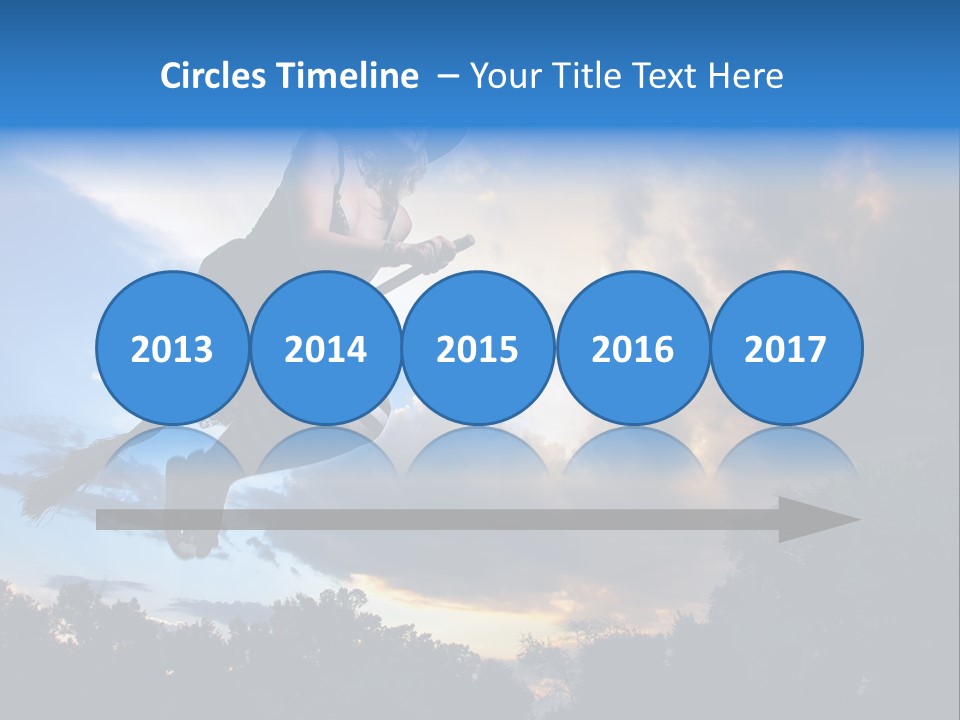 Circles Timeline – Your Title Text Here

2013 2014 2015 2016 2017